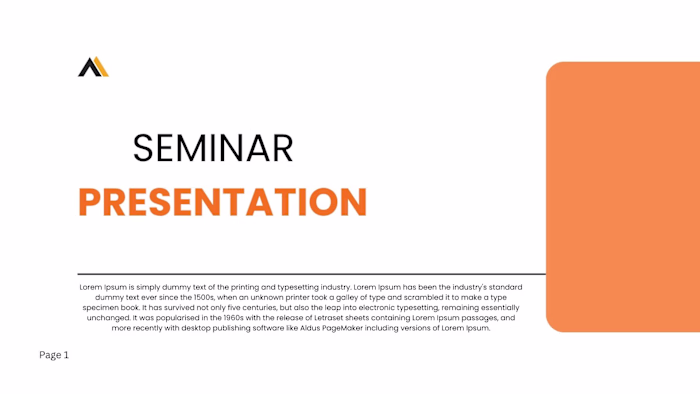 SEMINAR

PRESENTATION

Lorem Ipsum is simply dummy text of the printing and typesetting industry. Lorem Ipsum has been the industry's standard dummy text ever since the 1500s, when an unknown printer took a galley of type and scrambled it to make a type specimen book. It has survived not only five centuries, but also the leap into electronic typesetting, remaining essentially unchanged. It was popularised in the 1960s with the release of Letraset sheets containing Lorem Ipsum passages, and more recently with desktop publishing software like Aldus PageMaker including versions of Lorem Ipsum.

Page 1